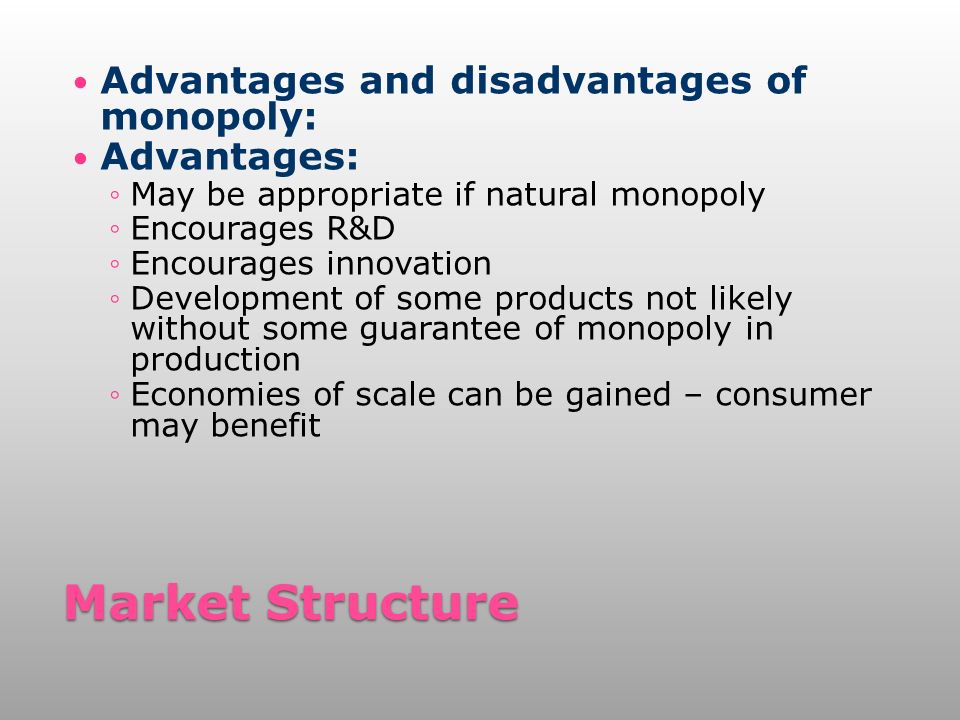 • Advantages and disadvantages of monopoly:
• Advantages:
◦ May be appropriate if natural monopoly
◦ Encourages R&D
◦ Encourages innovation
◦ Development of some products not likely without some guarantee of monopoly in production
◦ Economies of scale can be gained – consumer may benefit

Market Structure